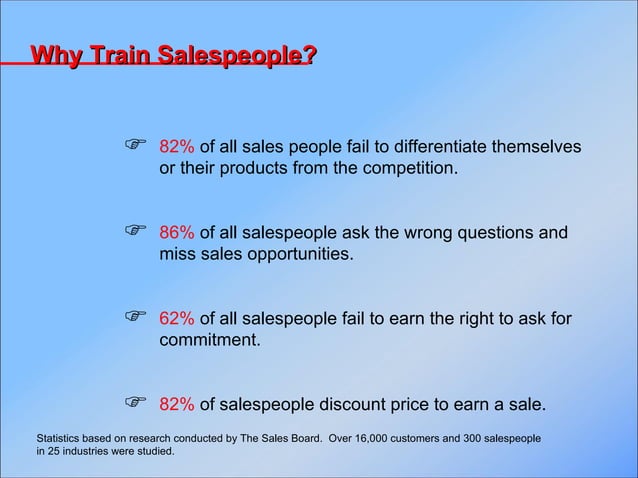 Why Train Salespeople?

☞ 82% of all sales people fail to differentiate themselves or their products from the competition.

☞ 86% of all salespeople ask the wrong questions and miss sales opportunities.

☞ 62% of all salespeople fail to earn the right to ask for commitment.

☞ 82% of salespeople discount price to earn a sale.

Statistics based on research conducted by The Sales Board. Over 16,000 customers and 300 salespeople in 25 industries were studied.